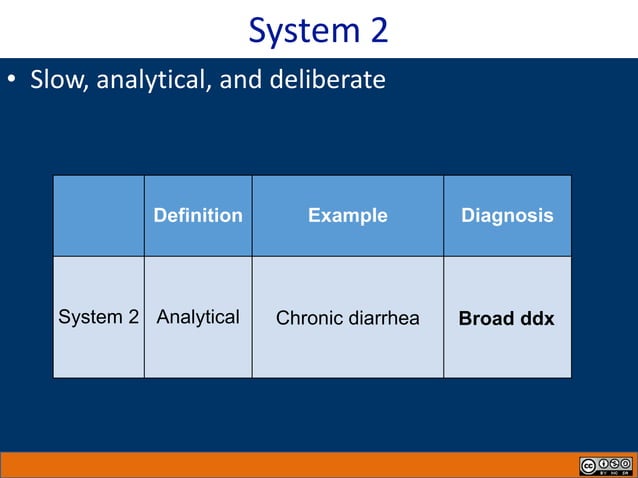 System 2

• Slow, analytical, and deliberate

| | Definition | Example | Diagnosis |
|---|---|---|---|
| System 2 | Analytical | Chronic diarrhea | **Broad ddx** |

cc BY NC SA